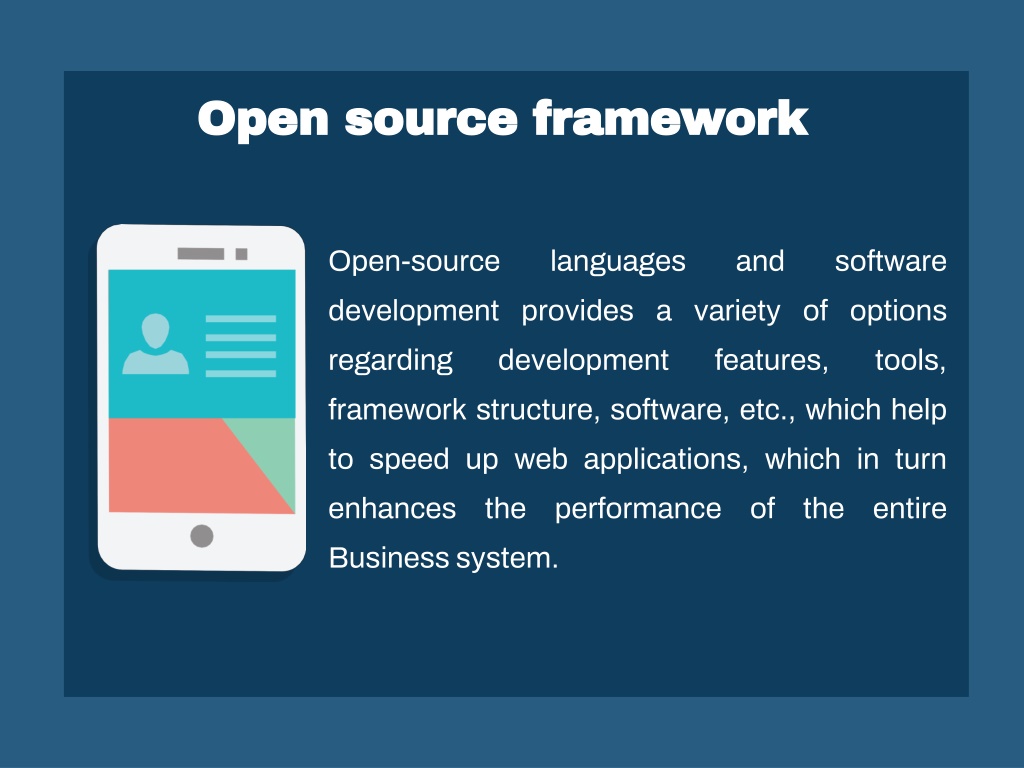 Open source framework

Open-source languages and software development provides a variety of options regarding development features, tools, framework structure, software, etc., which help to speed up web applications, which in turn enhances the performance of the entire Business system.